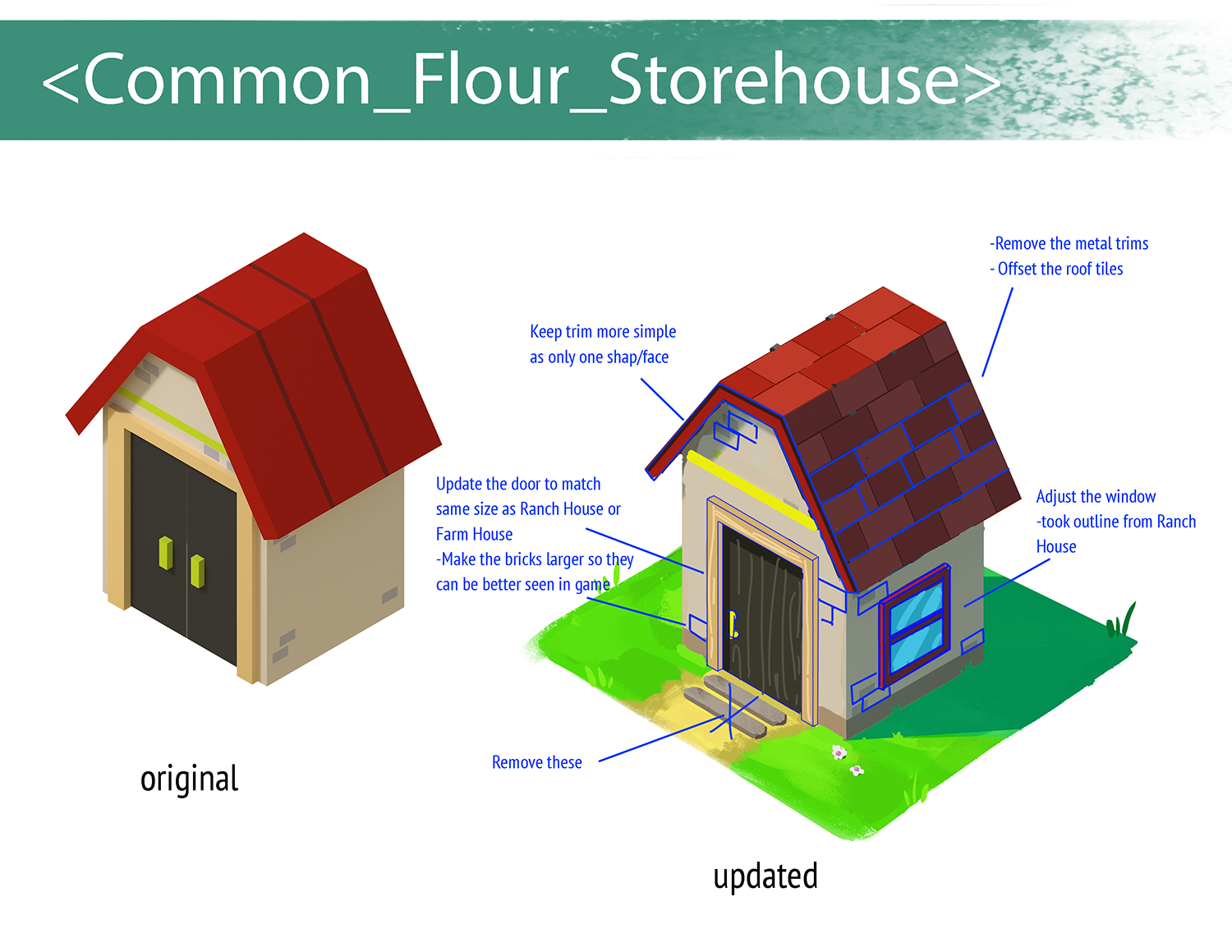 <Common_Flour_Storehouse>

-Remove the metal trims
- Offset the roof tiles

Keep trim more simple as only one shap/face

Update the door to match same size as Ranch House or Farm House
-Make the bricks larger so they can be better seen in game

Adjust the window
-took outline from Ranch House

Remove these

original

updated